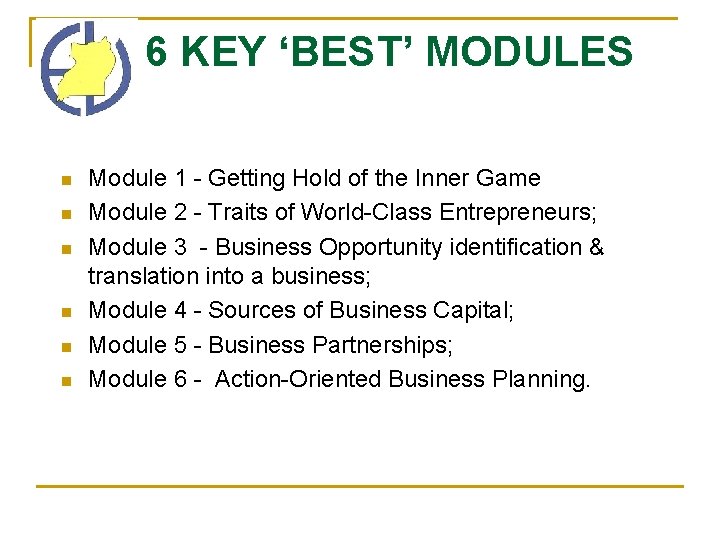 6 KEY ‘BEST’ MODULES

- Module 1 - Getting Hold of the Inner Game
- Module 2 - Traits of World-Class Entrepreneurs;
- Module 3 - Business Opportunity identification & translation into a business;
- Module 4 - Sources of Business Capital;
- Module 5 - Business Partnerships;
- Module 6 - Action-Oriented Business Planning.